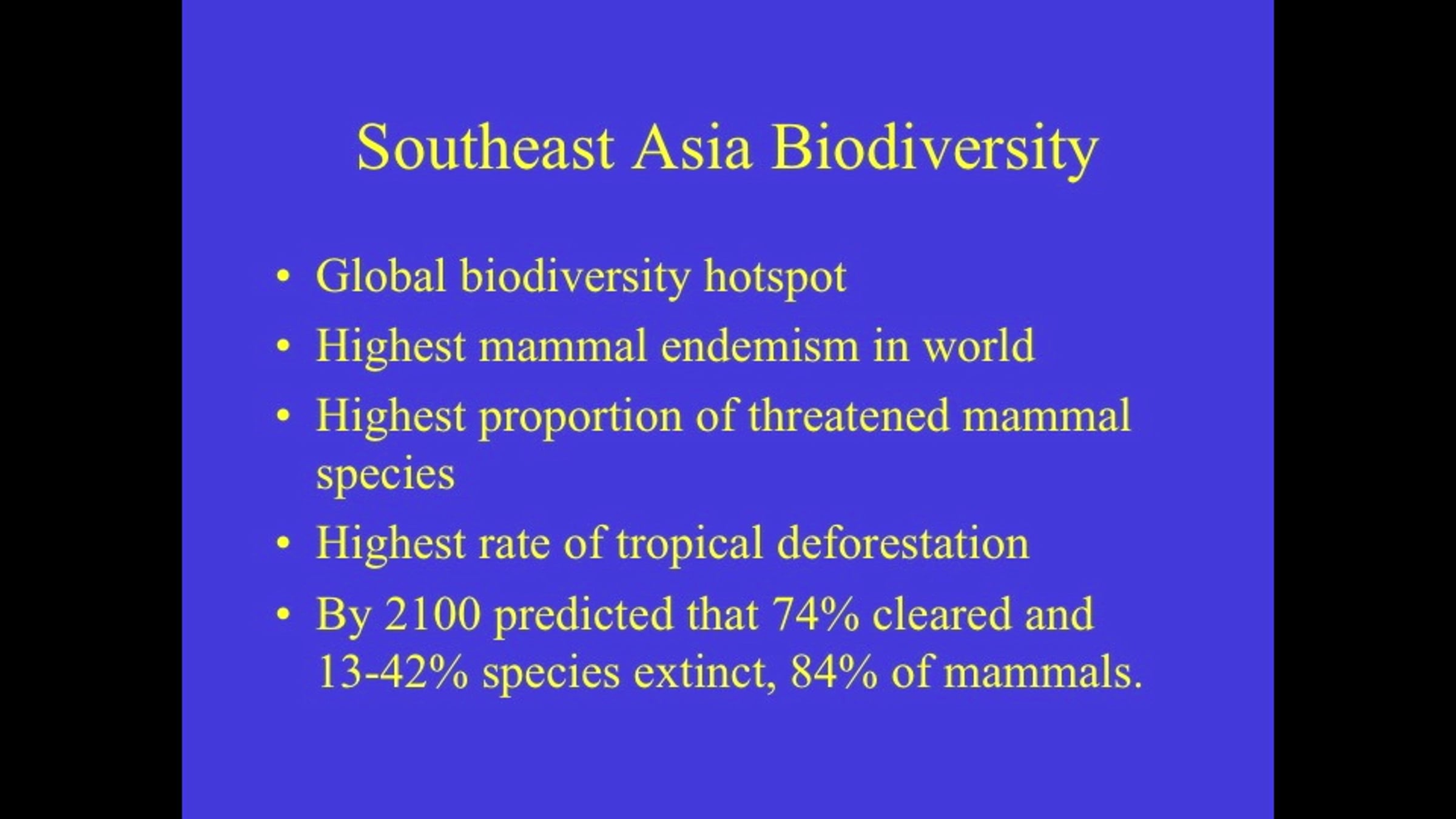 Southeast Asia Biodiversity

• Global biodiversity hotspot
• Highest mammal endemism in world
• Highest proportion of threatened mammal species
• Highest rate of tropical deforestation
• By 2100 predicted that 74% cleared and 13-42% species extinct, 84% of mammals.